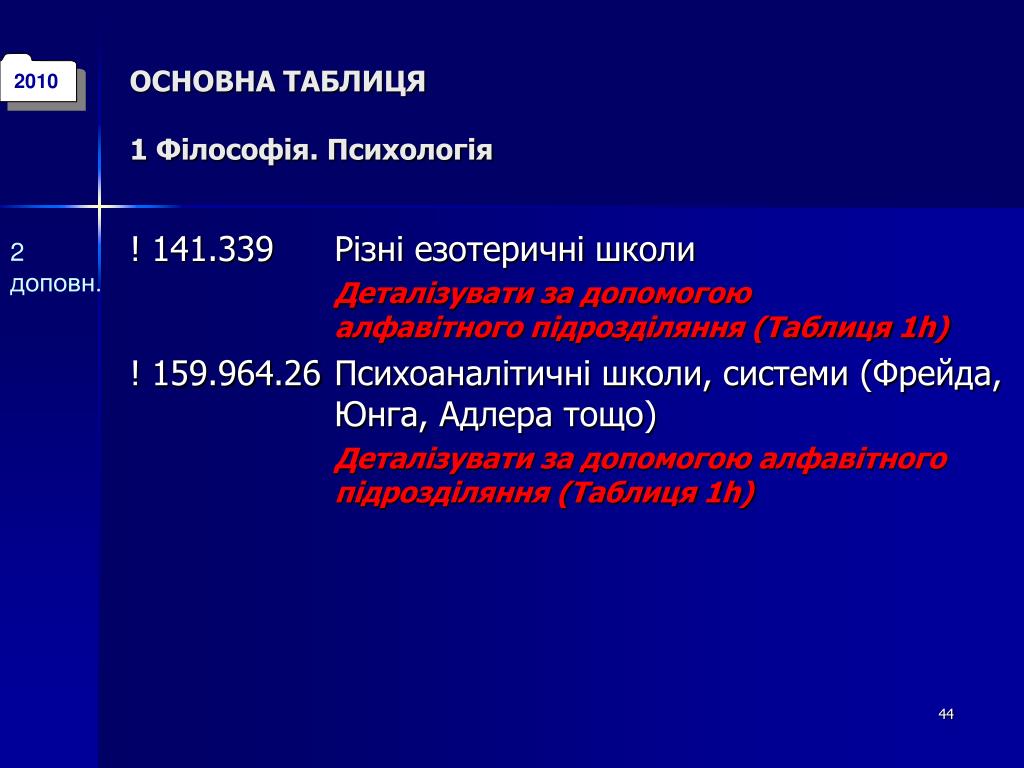 2010

ОСНОВНА ТАБЛИЦЯ

1 Філософія. Психологія

2 доповн.

! 141.339 Різні езотеричні школи

Деталізувати за допомогою алфавітного підрозділяння (Таблиця 1h)

! 159.964.26 Психоаналітичні школи, системи (Фрейда, Юнга, Адлера тощо)

Деталізувати за допомогою алфавітного підрозділяння (Таблиця 1h)

44